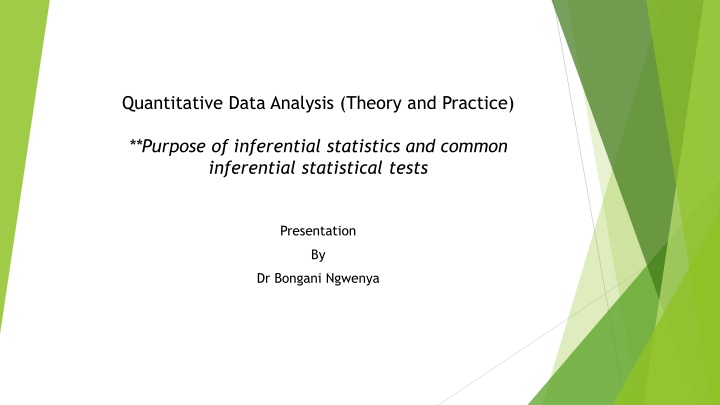 Quantitative Data Analysis (Theory and Practice)

**Purpose of inferential statistics and common inferential statistical tests

Presentation

By

Dr Bongani Ngwenya